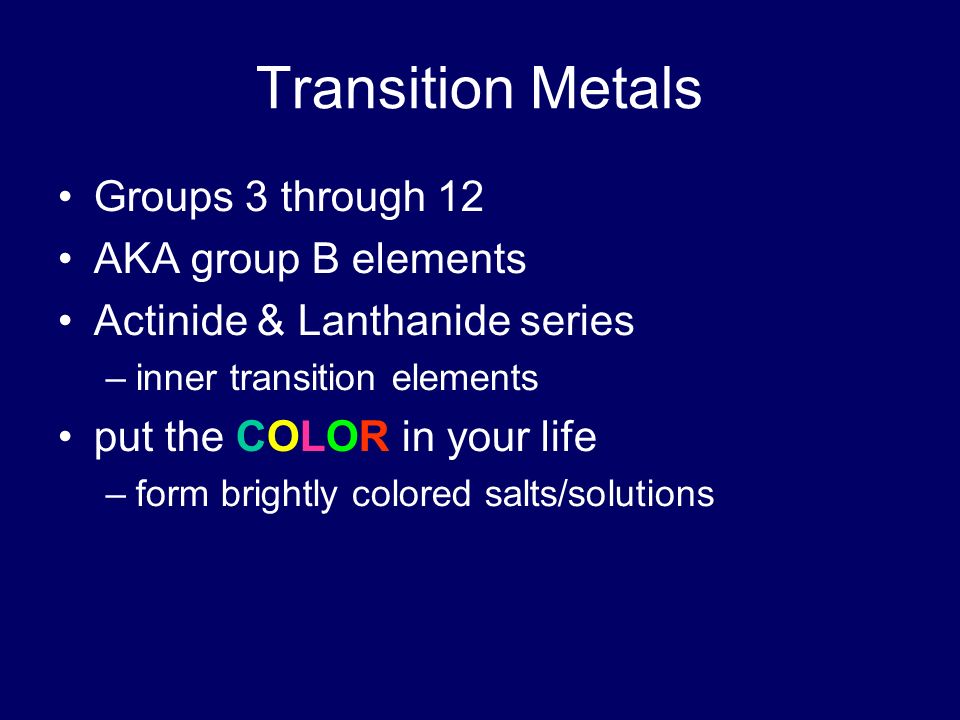 Transition Metals

• Groups 3 through 12
• AKA group B elements
• Actinide & Lanthanide series
– inner transition elements
• put the COLOR in your life
– form brightly colored salts/solutions